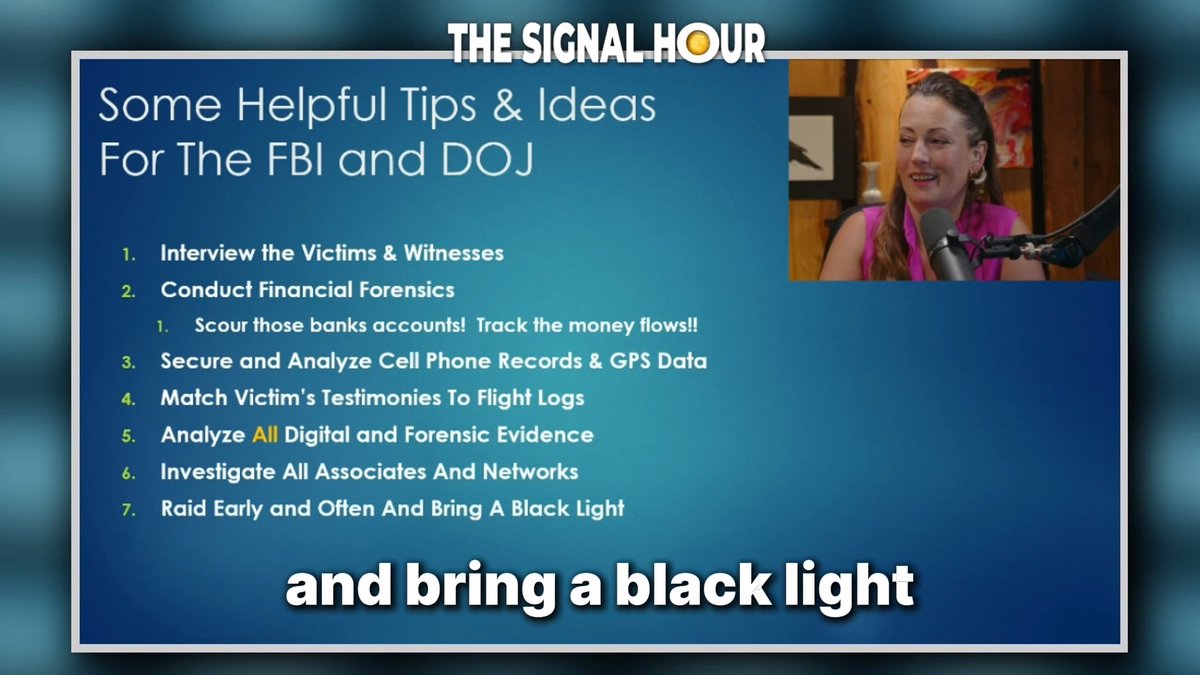 THE SIGNAL HOUR

Some Helpful Tips & Ideas For The FBI and DOJ

1. Interview the Victims & Witnesses
2. Conduct Financial Forensics
   1. Scour those banks accounts! Track the money flows!!
3. Secure and Analyze Cell Phone Records & GPS Data
4. Match Victim's Testimonies To Flight Logs
5. Analyze All Digital and Forensic Evidence
6. Investigate All Associates And Networks
7. Raid Early and Often And Bring A Black Light

and bring a black light